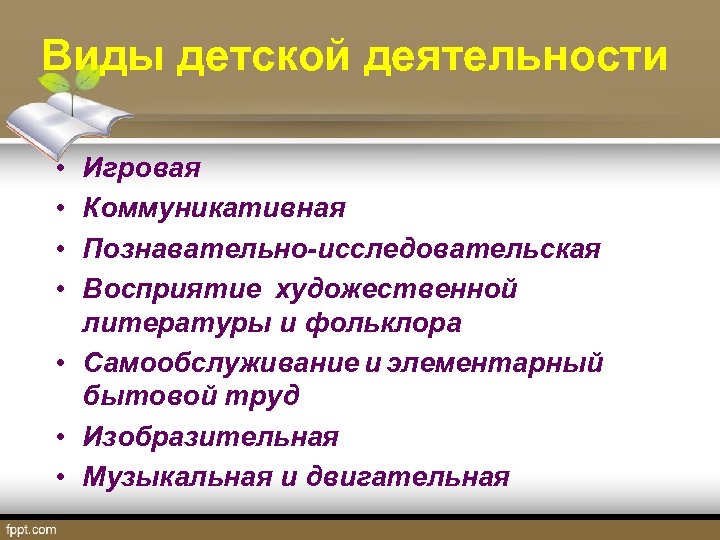 Виды детской деятельности

• Игровая
• Коммуникативная
• Познавательно-исследовательская
• Восприятие художественной литературы и фольклора
• Самообслуживание и элементарный бытовой труд
• Изобразительная
• Музыкальная и двигательная

fppt.com